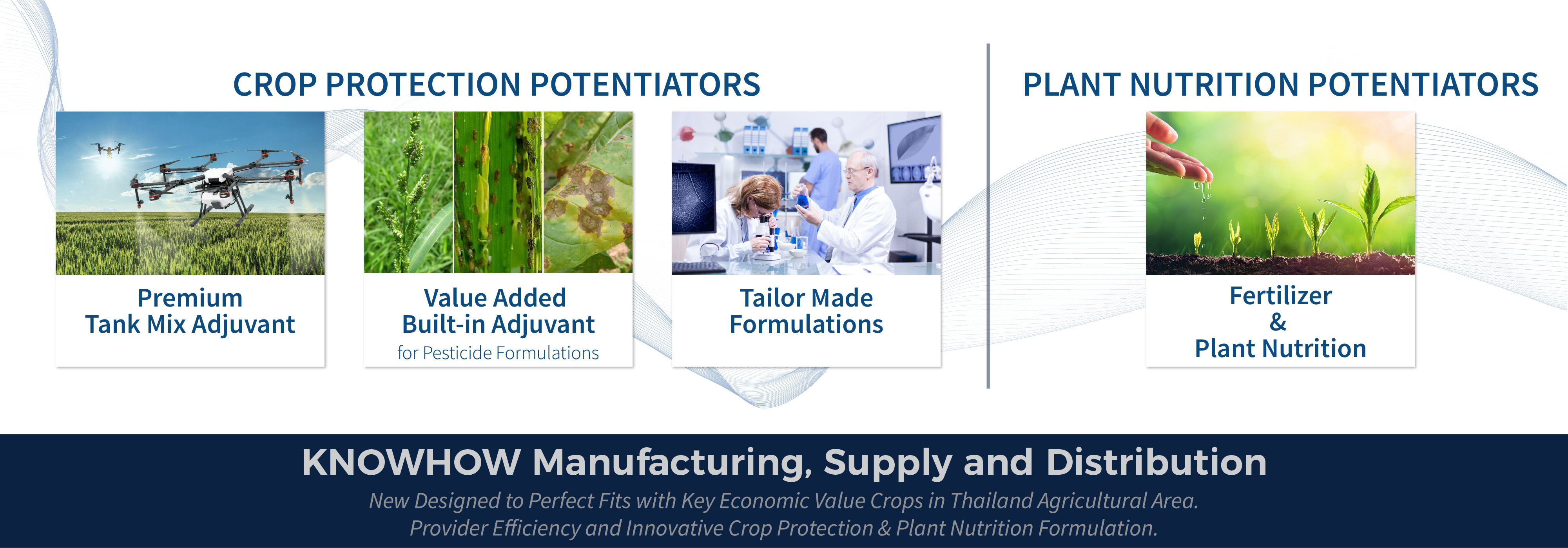 CROP PROTECTION POTENTIATORS

Premium
Tank Mix Adjuvant

Value Added
Built-in Adjuvant
for Pesticide Formulations

Tailor Made
Formulations

PLANT NUTRITION POTENTIATORS

Fertilizer
&
Plant Nutrition

KNOWHOW Manufacturing, Supply and Distribution

New Designed to Perfect Fits with Key Economic Value Crops in Thailand Agricultural Area.
Provider Efficiency and Innovative Crop Protection & Plant Nutrition Formulation.